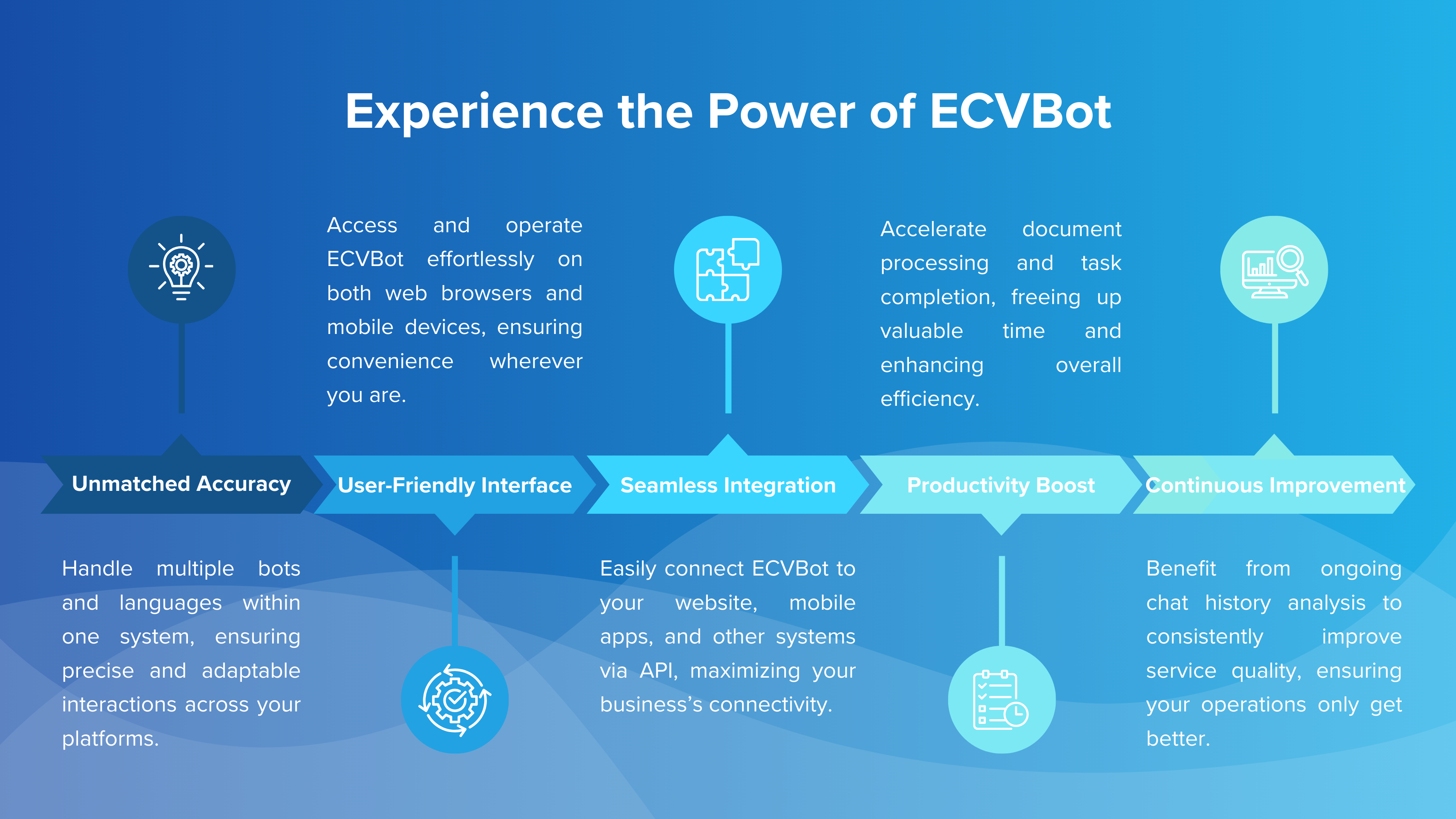 Experience the Power of ECVBot

Access and operate ECVBot effortlessly on both web browsers and mobile devices, ensuring convenience wherever you are.

Accelerate document processing and task completion, freeing up valuable time and enhancing overall efficiency.

Unmatched Accuracy

User-Friendly Interface

Seamless Integration

Productivity Boost

Continuous Improvement

Handle multiple bots and languages within one system, ensuring precise and adaptable interactions across your platforms.

Easily connect ECVBot to your website, mobile apps, and other systems via API, maximizing your business's connectivity.

Benefit from ongoing chat history analysis to consistently improve service quality, ensuring your operations only get better.